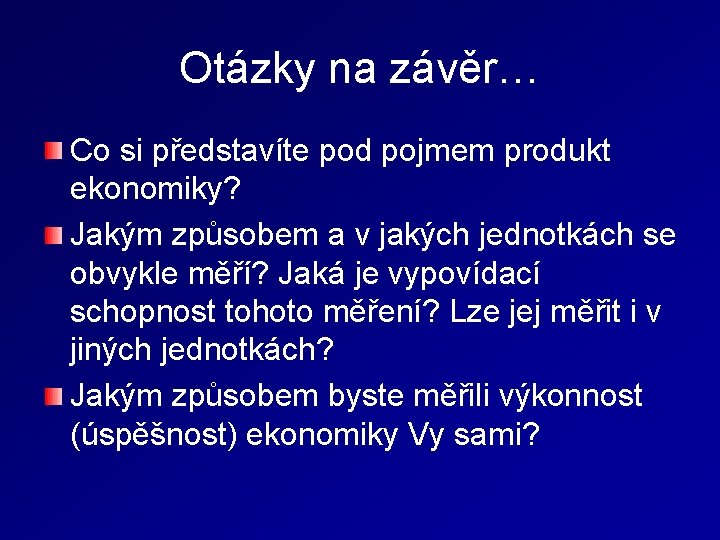 Otázky na závěr…

Co si představíte pod pojmem produkt ekonomiky?

Jakým způsobem a v jakých jednotkách se obvykle měří? Jaká je vypovídací schopnost tohoto měření? Lze jej měřit i v jiných jednotkách?

Jakým způsobem byste měřili výkonnost (úspěšnost) ekonomiky Vy sami?